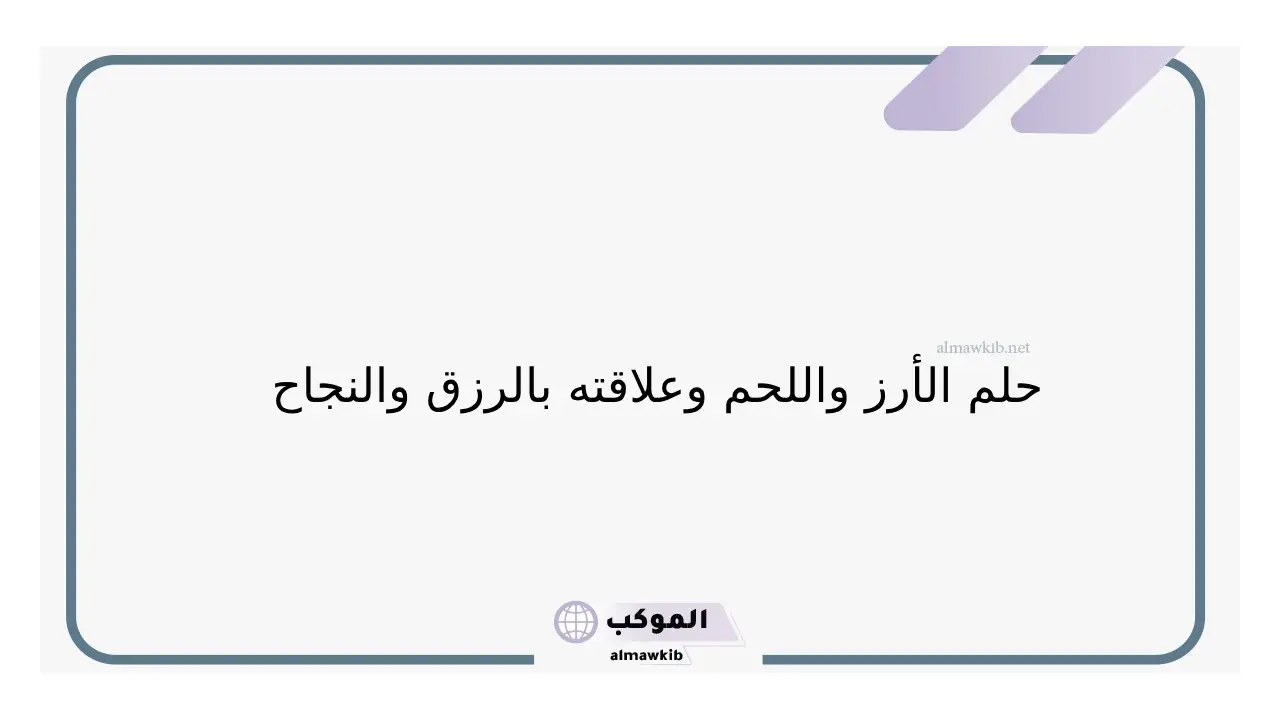 almawkib.net

حلم الأرز واللحم وعلاقته بالرزق والنجاح

الموكب
almawkib